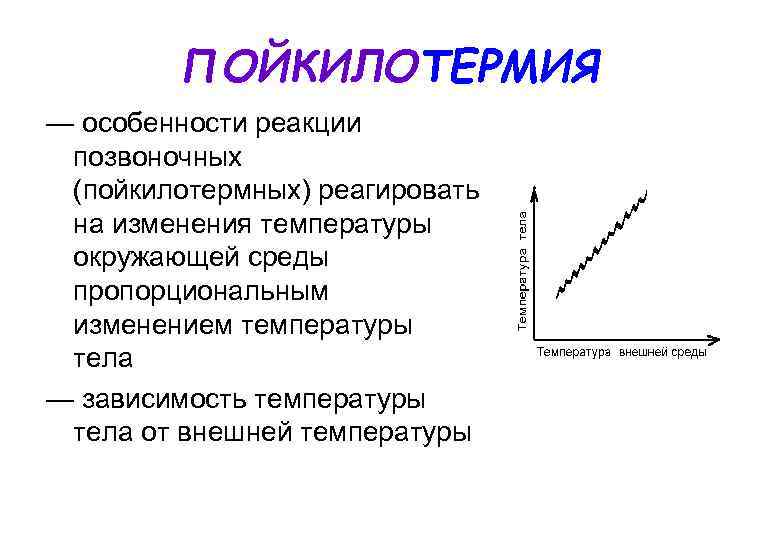 ПОЙКИЛОТЕРМИЯ

— особенности реакции позвоночных (пойкилотермных) реагировать на изменения температуры окружающей среды пропорциональным изменением температуры тела

— зависимость температуры тела от внешней температуры

Температура тела

Температура внешней среды